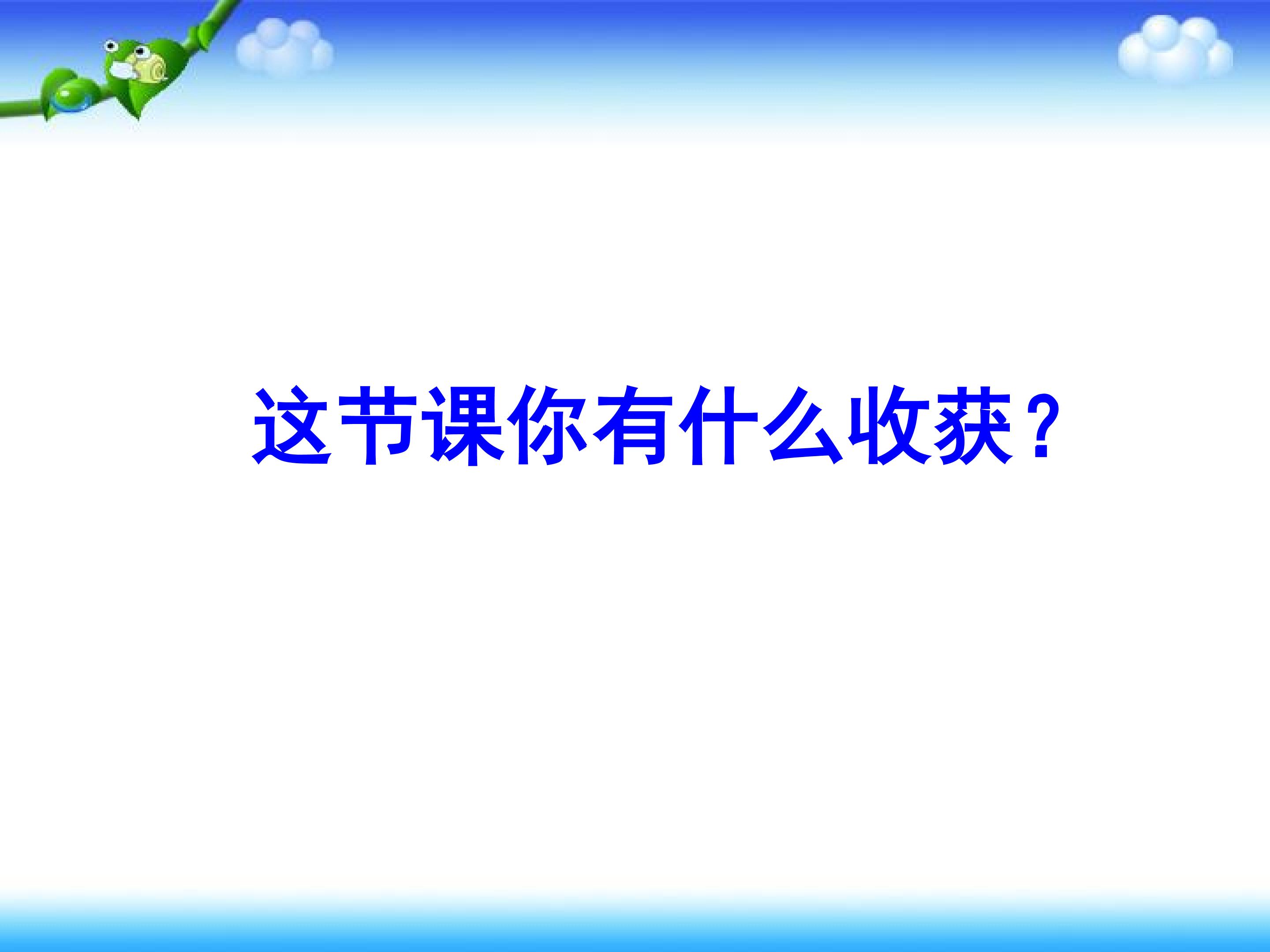 这节课你有什么收获？